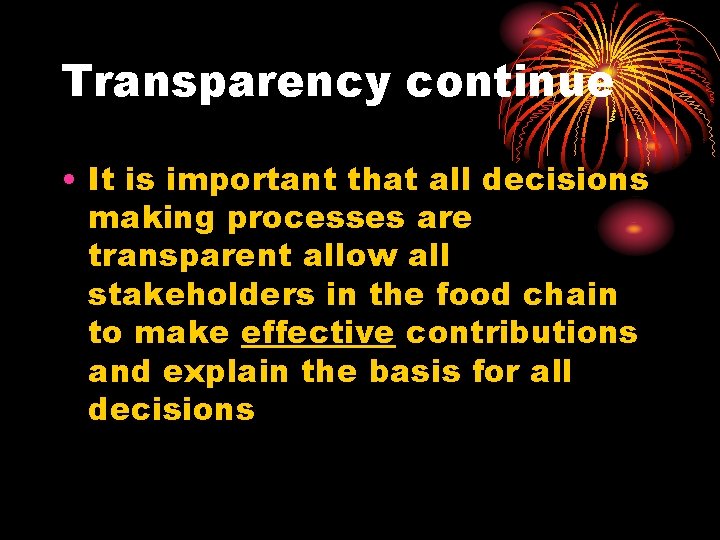 Transparency continue

• It is important that all decisions making processes are transparent allow all stakeholders in the food chain to make effective contributions and explain the basis for all decisions